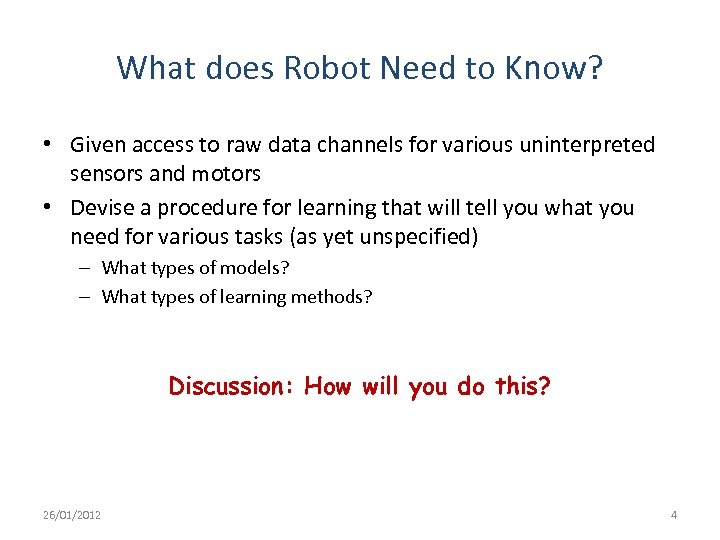 What does Robot Need to Know?

• Given access to raw data channels for various uninterpreted sensors and motors
• Devise a procedure for learning that will tell you what you need for various tasks (as yet unspecified)
– What types of models?
– What types of learning methods?

Discussion: How will you do this?

26/01/2012

4